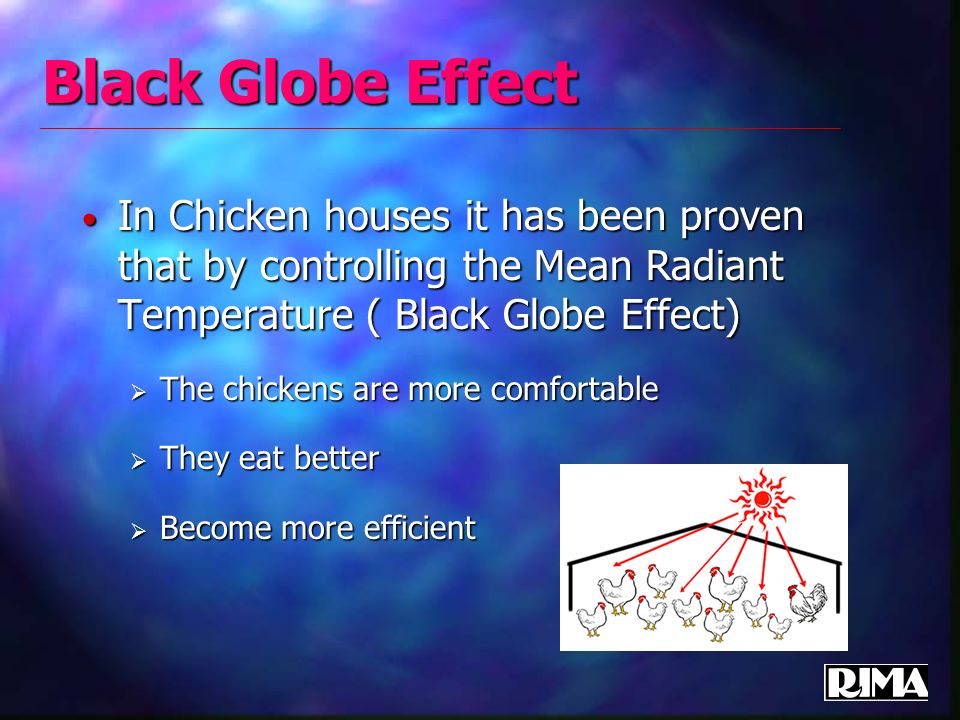 Black Globe Effect

• In Chicken houses it has been proven that by controlling the Mean Radiant Temperature ( Black Globe Effect)

➢ The chickens are more comfortable

➢ They eat better

➢ Become more efficient

RIMA